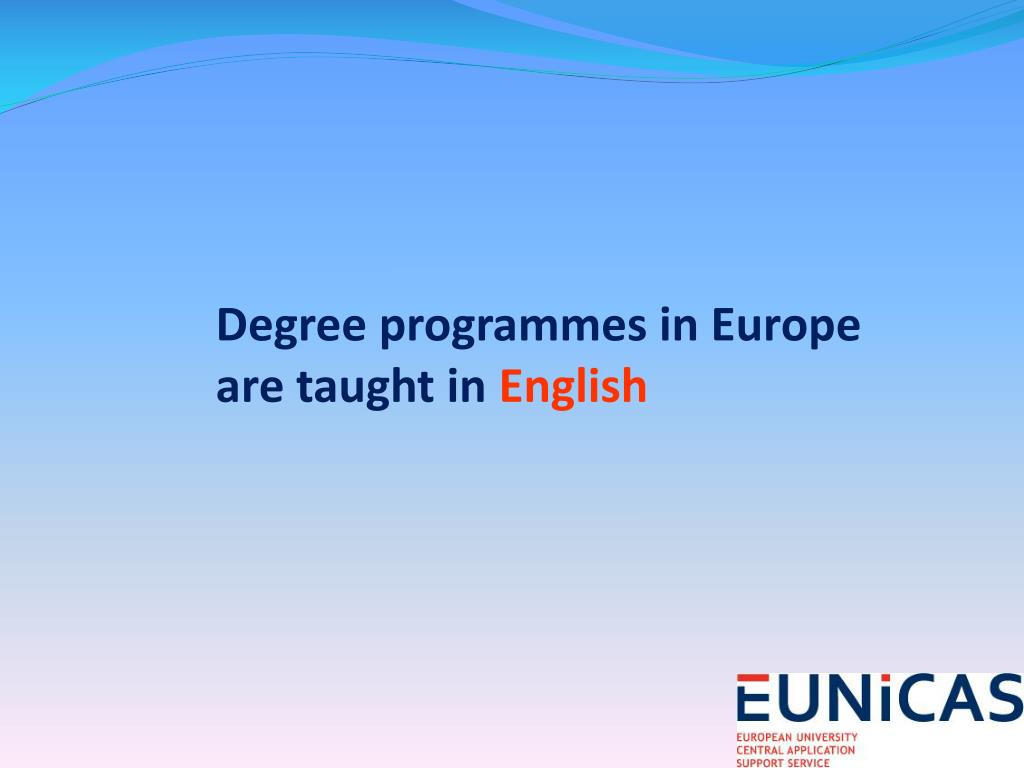 Degree programmes in Europe are taught in English

EUNiCAS
EUROPEAN UNIVERSITY
CENTRAL APPLICATION
SUPPORT SERVICE